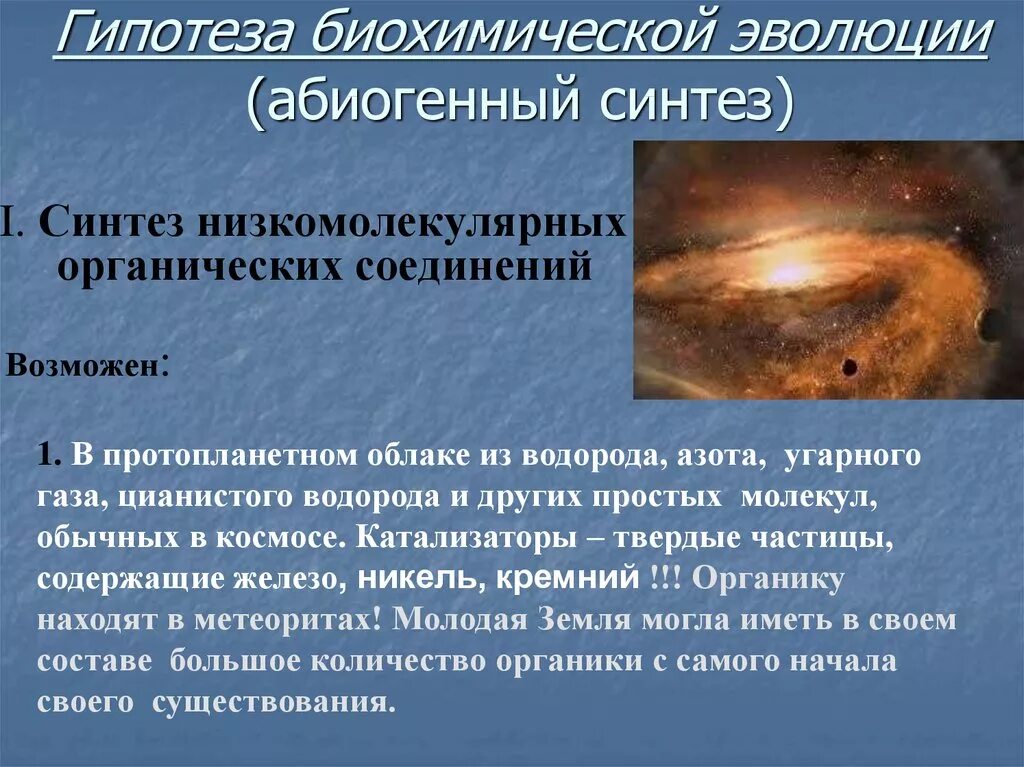 Гипотеза биохимической эволюции
(абиогенный синтез)

I. Синтез низкомолекулярных органических соединений

Возможен:

1. В протопланетном облаке из водорода, азота, угарного газа, цианистого водорода и других простых молекул, обычных в космосе. Катализаторы – твердые частицы, содержащие железо, никель, кремний !!! Органику находят в метеоритах! Молодая Земля могла иметь в своем составе большое количество органики с самого начала своего существования.